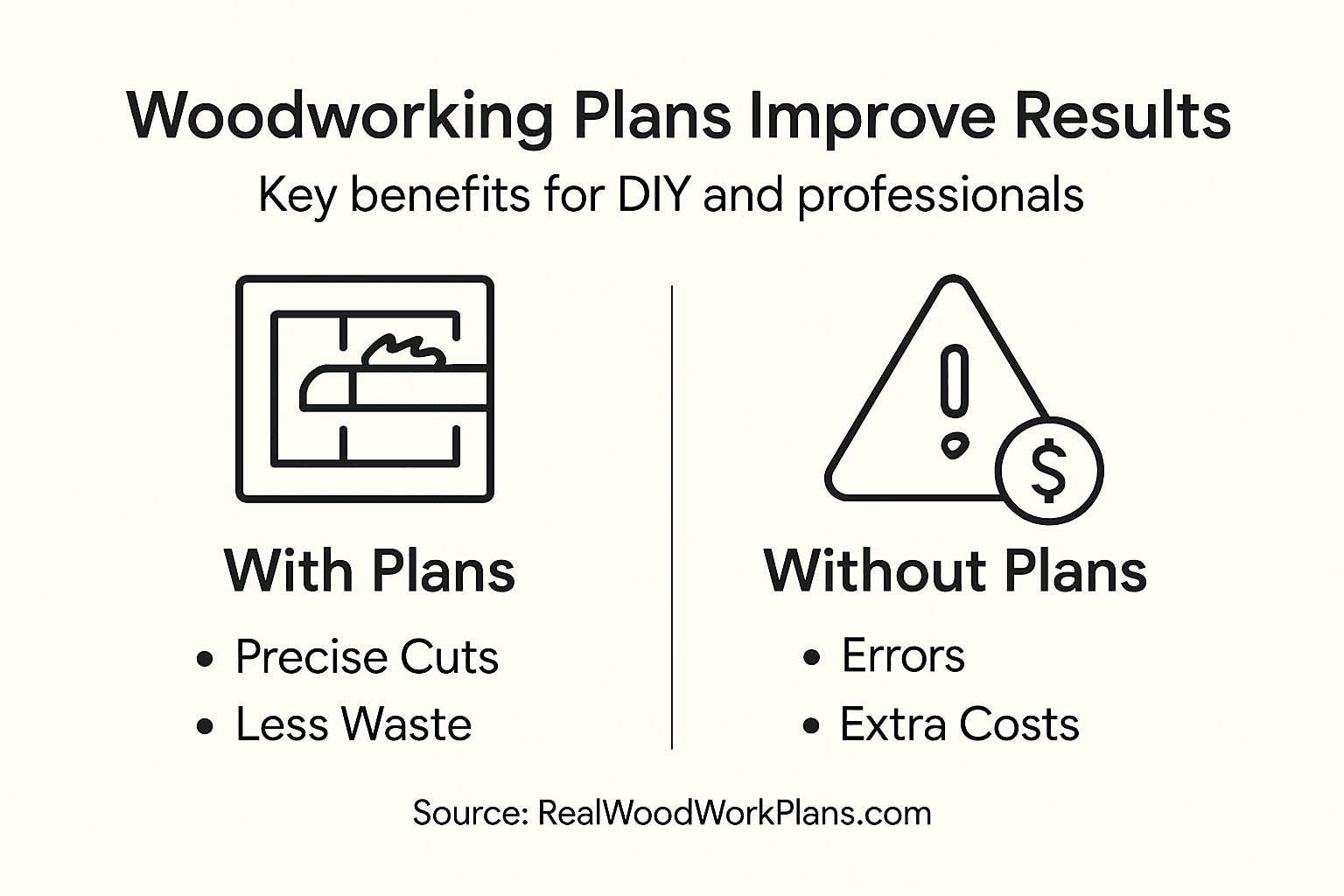 Woodworking Plans Improve Results

Key benefits for DIY and professionals

With Plans

• Precise Cuts
• Less Waste

$

Without Plans

• Errors
• Extra Costs

Source: RealWoodWorkPlans.com